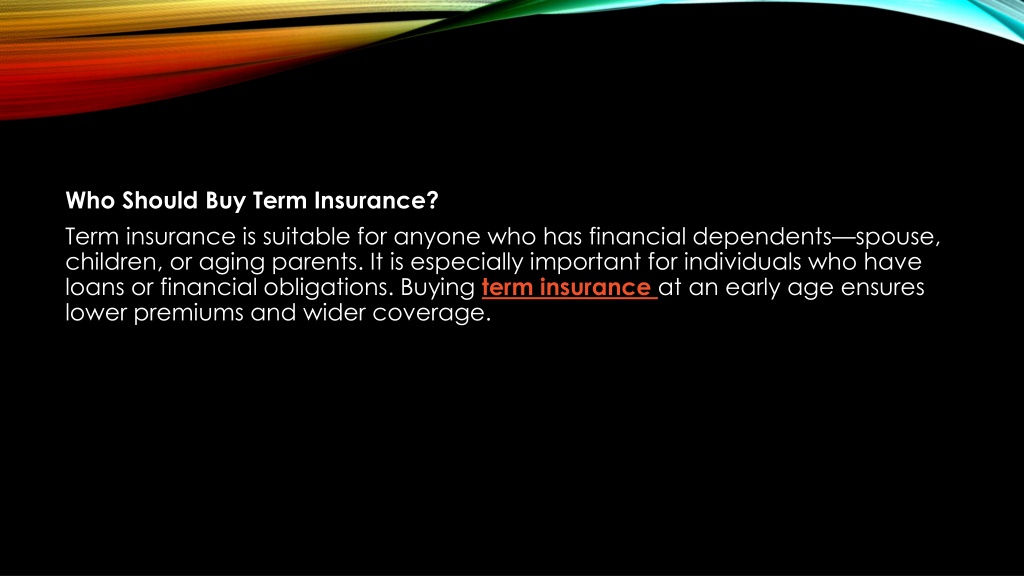 Who Should Buy Term Insurance?

Term insurance is suitable for anyone who has financial dependents—spouse, children, or aging parents. It is especially important for individuals who have loans or financial obligations. Buying term insurance at an early age ensures lower premiums and wider coverage.